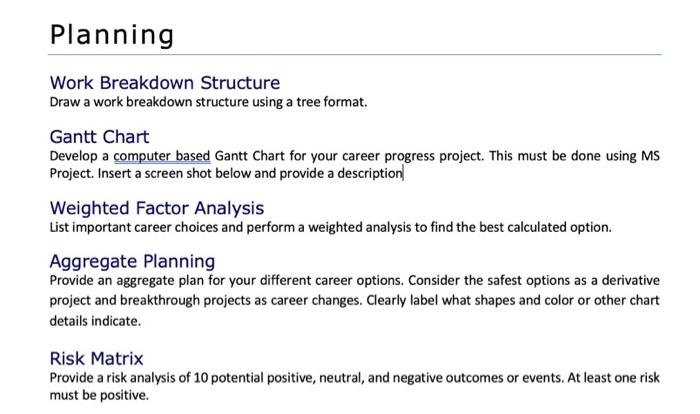 Planning

Work Breakdown Structure
Draw a work breakdown structure using a tree format.

Gantt Chart
Develop a computer based Gantt Chart for your career progress project. This must be done using MS Project. Insert a screen shot below and provide a description

Weighted Factor Analysis
List important career choices and perform a weighted analysis to find the best calculated option.

Aggregate Planning
Provide an aggregate plan for your different career options. Consider the safest options as a derivative project and breakthrough projects as career changes. Clearly label what shapes and color or other chart details indicate.

Risk Matrix
Provide a risk analysis of 10 potential positive, neutral, and negative outcomes or events. At least one risk must be positive.